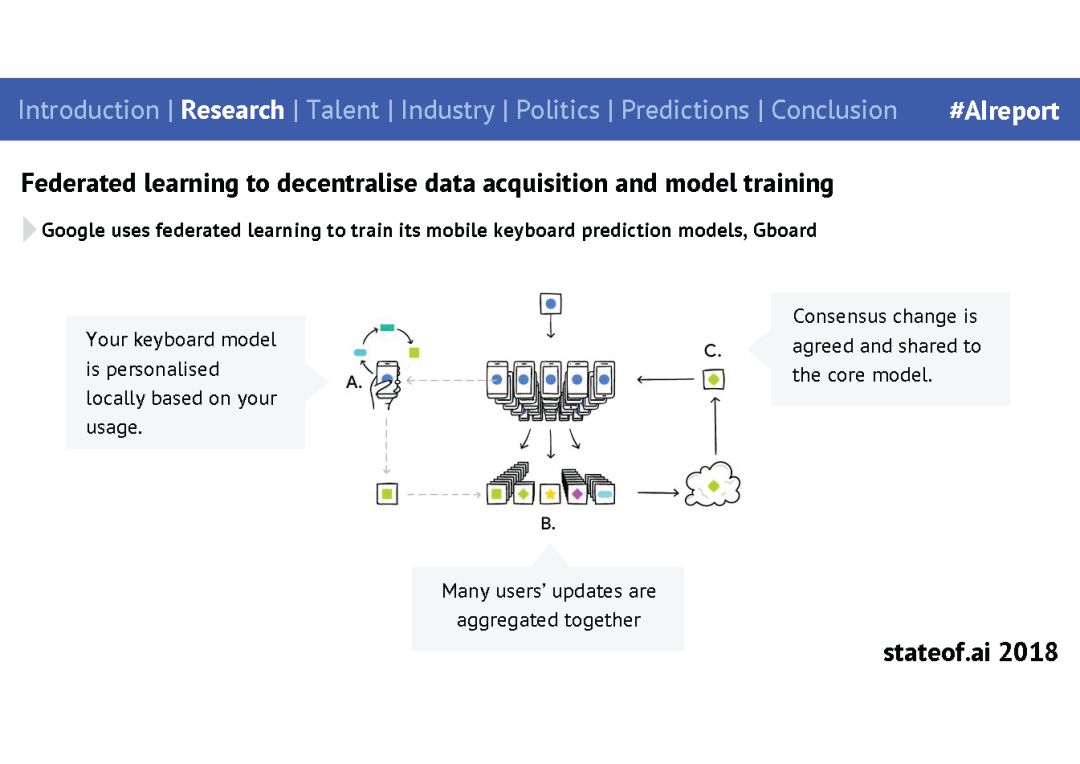 Introduction | Research | Talent | Industry | Politics | Predictions | Conclusion #AIreport

Federated learning to decentralise data acquisition and model training

Google uses federated learning to train its mobile keyboard prediction models, Gboard

Your keyboard model is personalised locally based on your usage.

A.

C.

Consensus change is agreed and shared to the core model.

B.

Many users' updates are aggregated together

stateof.ai 2018